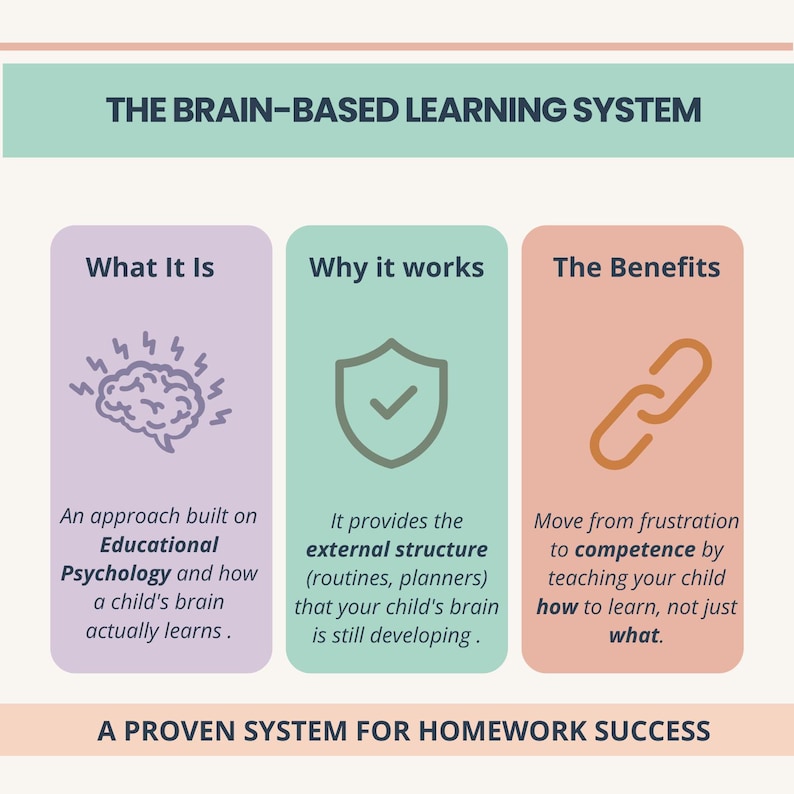 THE BRAIN-BASED LEARNING SYSTEM

What It Is

An approach built on Educational Psychology and how a child's brain actually learns .

Why it works

It provides the external structure (routines, planners) that your child's brain is still developing .

The Benefits

Move from frustration to competence by teaching your child how to learn, not just what.

A PROVEN SYSTEM FOR HOMEWORK SUCCESS